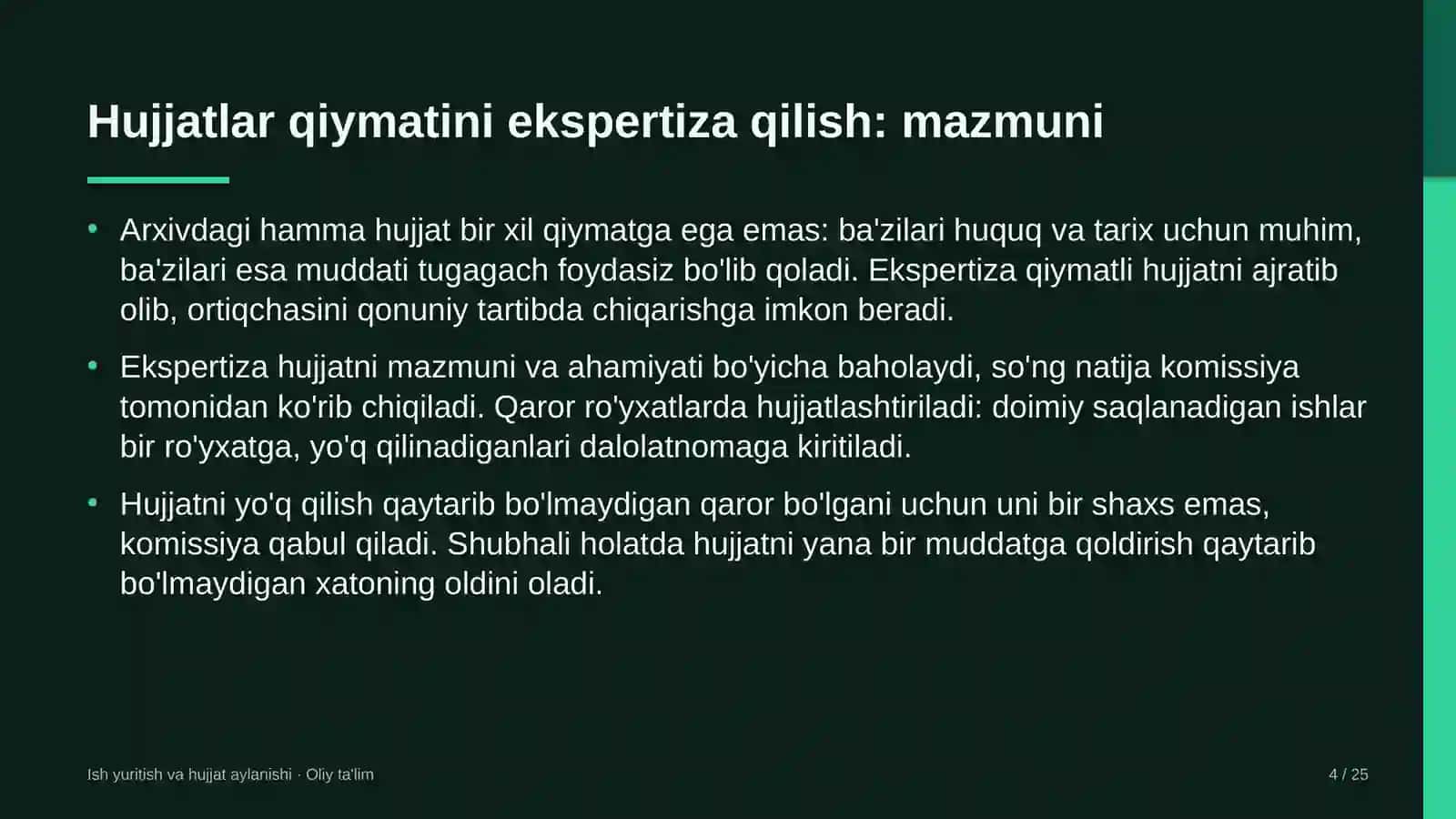 Hujjatlar qiymatini ekspertiza qilish: mazmuni

• Arxivdagi hamma hujjat bir xil qiymatga ega emas: ba'zilari huquq va tarix uchun muhim, ba'zilari esa muddati tugagach foydasiz bo'lib qoladi. Ekspertiza qiymatli hujjatni ajratib olib, ortiqchasini qonuniy tartibda chiqarishga imkon beradi.

• Ekspertiza hujjatni mazmuni va ahamiyati bo'yicha baholaydi, so'ng natija komissiya tomonidan ko'rib chiqiladi. Qaror ro'yxatlarda hujjatlashtiriladi: doimiy saqlanadigan ishlar bir ro'yxatga, yo'q qilinadiganlari dalolatnomaga kiritiladi.

• Hujjatni yo'q qilish qaytarib bo'lmaydigan qaror bo'lgani uchun uni bir shaxs emas, komissiya qabul qiladi. Shubhali holatda hujjatni yana bir muddatga qoldirish qaytarib bo'lmaydigan xatoning oldini oladi.

Ish yuritish va hujjat aylanishi · Oliy ta'lim

4 / 25